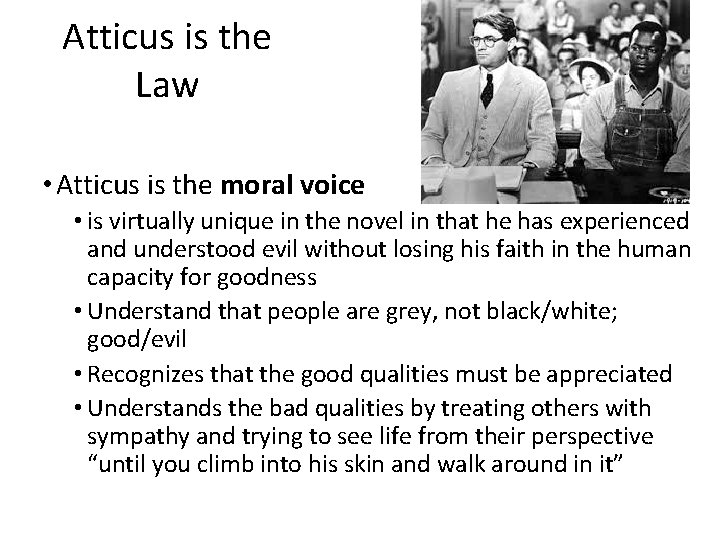 Atticus is the Law

• Atticus is the moral voice
• is virtually unique in the novel in that he has experienced and understood evil without losing his faith in the human capacity for goodness
• Understand that people are grey, not black/white; good/evil
• Recognizes that the good qualities must be appreciated
• Understands the bad qualities by treating others with sympathy and trying to see life from their perspective "until you climb into his skin and walk around in it"